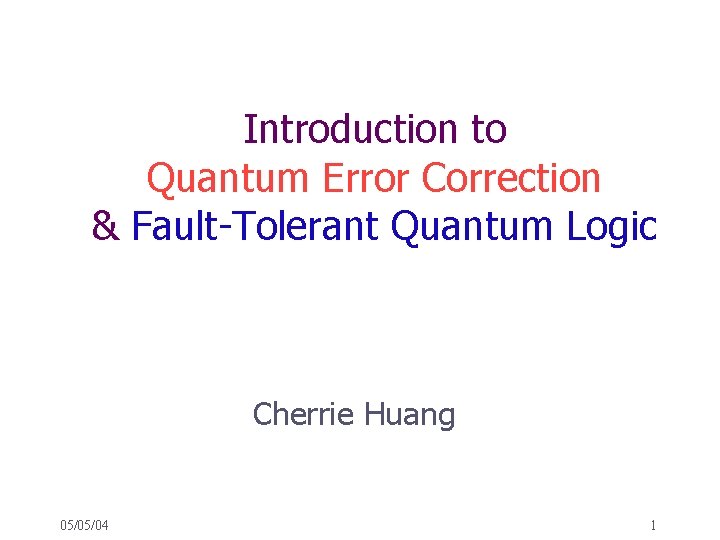 Introduction to
Quantum Error Correction
& Fault-Tolerant Quantum Logic

Cherrie Huang

05/05/04

1